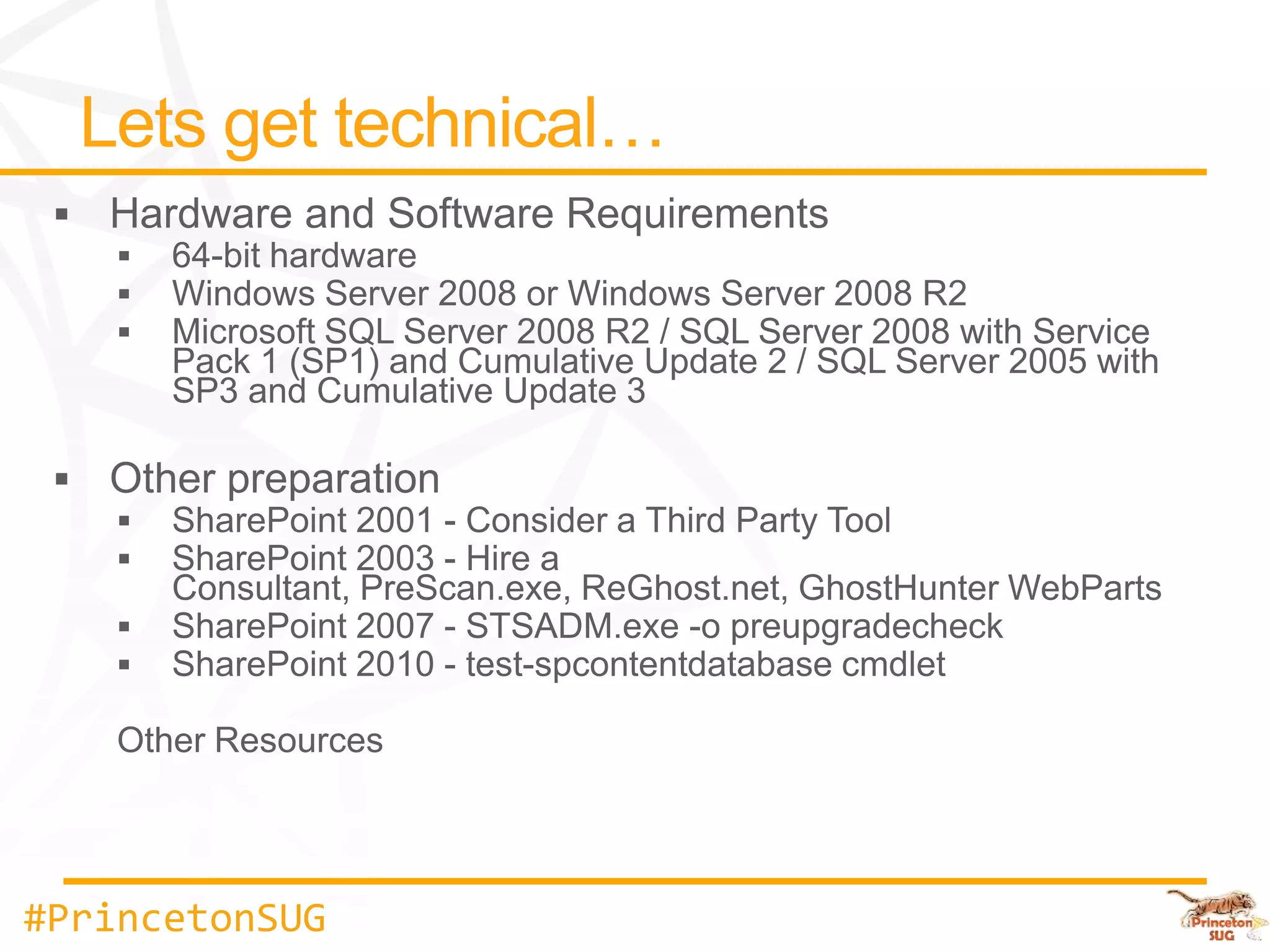 Lets get technical…

▪ Hardware and Software Requirements
▪ 64-bit hardware
▪ Windows Server 2008 or Windows Server 2008 R2
▪ Microsoft SQL Server 2008 R2 / SQL Server 2008 with Service Pack 1 (SP1) and Cumulative Update 2 / SQL Server 2005 with SP3 and Cumulative Update 3

▪ Other preparation
▪ SharePoint 2001 - Consider a Third Party Tool
▪ SharePoint 2003 - Hire a Consultant, PreScan.exe, ReGhost.net, GhostHunter WebParts
▪ SharePoint 2007 - STSADM.exe -o preupgradecheck
▪ SharePoint 2010 - test-spcontentdatabase cmdlet

Other Resources

#PrincetonSUG

Princeton SUG